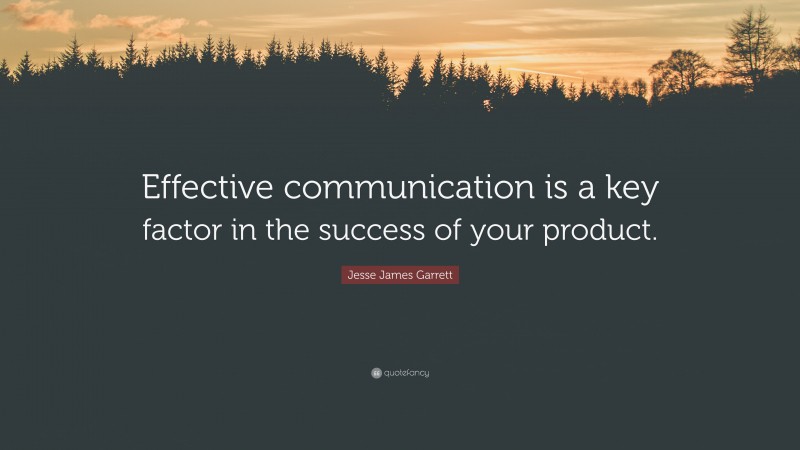 Effective communication is a key factor in the success of your product.

Jesse James Garrett

quotefancy